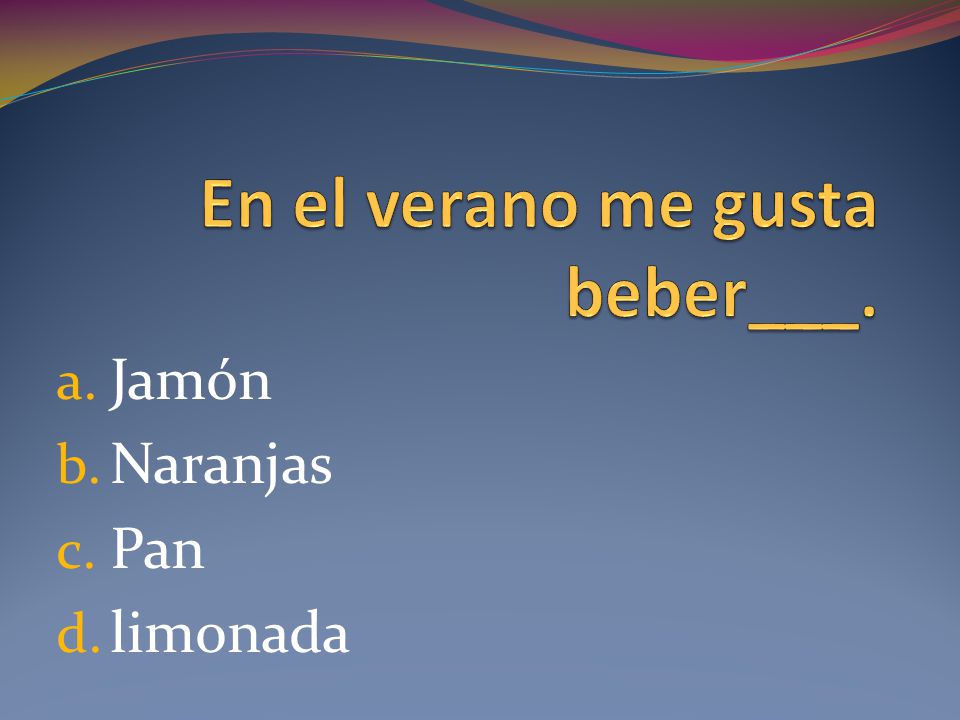 En el verano me gusta beber___.

a. Jamón
b. Naranjas
c. Pan
d. limonada